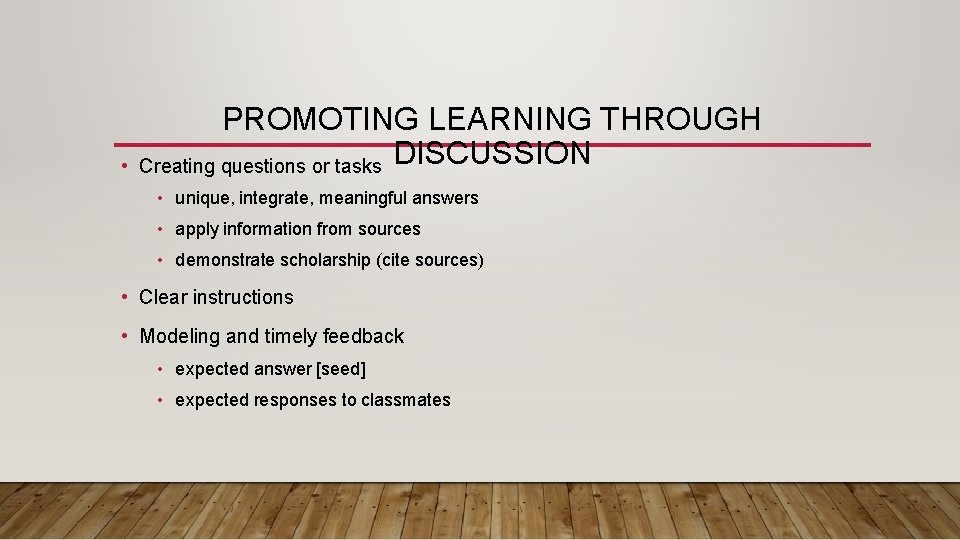 PROMOTING LEARNING THROUGH DISCUSSION

• Creating questions or tasks

• unique, integrate, meaningful answers

• apply information from sources

• demonstrate scholarship (cite sources)

• Clear instructions

• Modeling and timely feedback

• expected answer [seed]

• expected responses to classmates